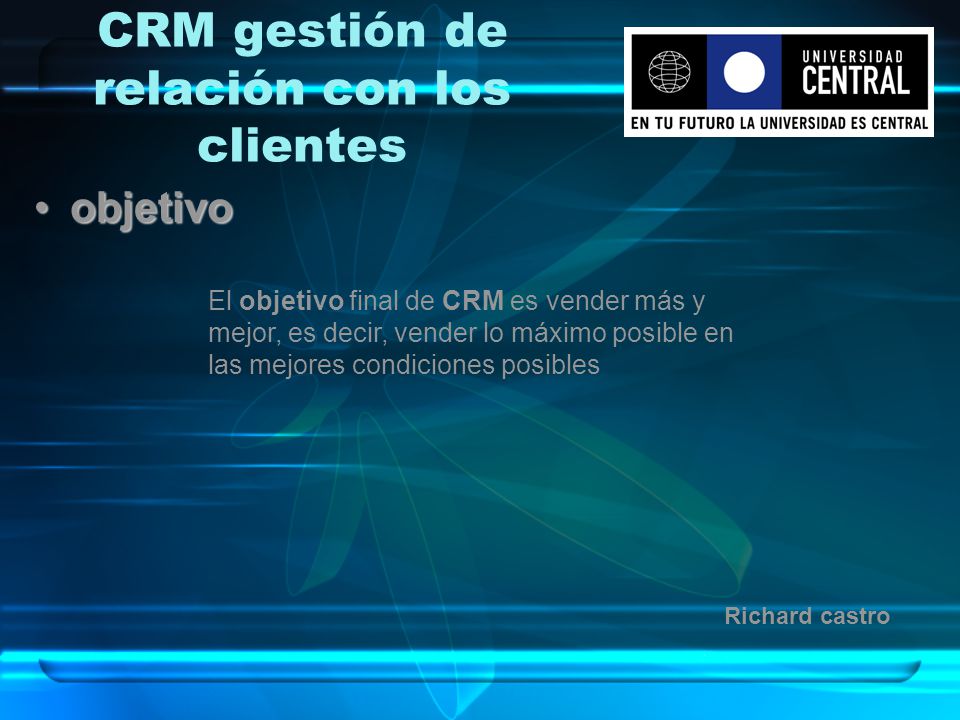 CRM gestión de relación con los clientes

UNIVERSIDAD CENTRAL
EN TU FUTURO LA UNIVERSIDAD ES CENTRAL

• objetivo

El objetivo final de CRM es vender más y mejor, es decir, vender lo máximo posible en las mejores condiciones posibles

Richard castro